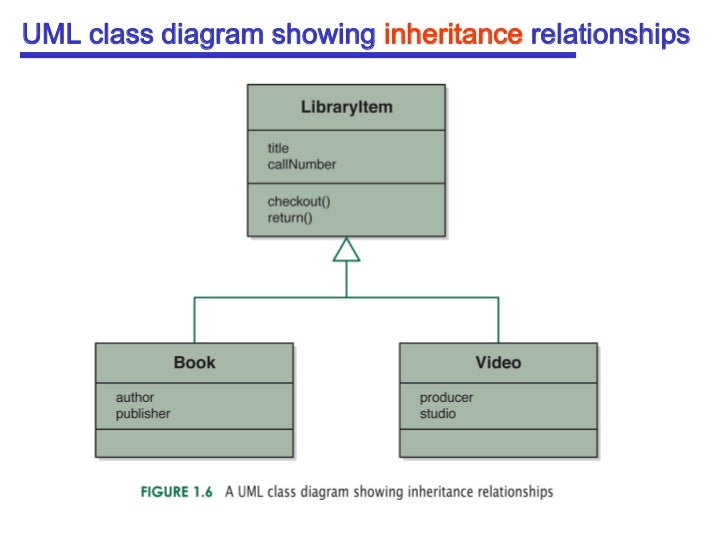 UML class diagram showing inheritance relationships

LibraryItem

title
callNumber

checkout()
return()

Book

author
publisher

Video

producer
studio

FIGURE 1.6 A UML class diagram showing inheritance relationships